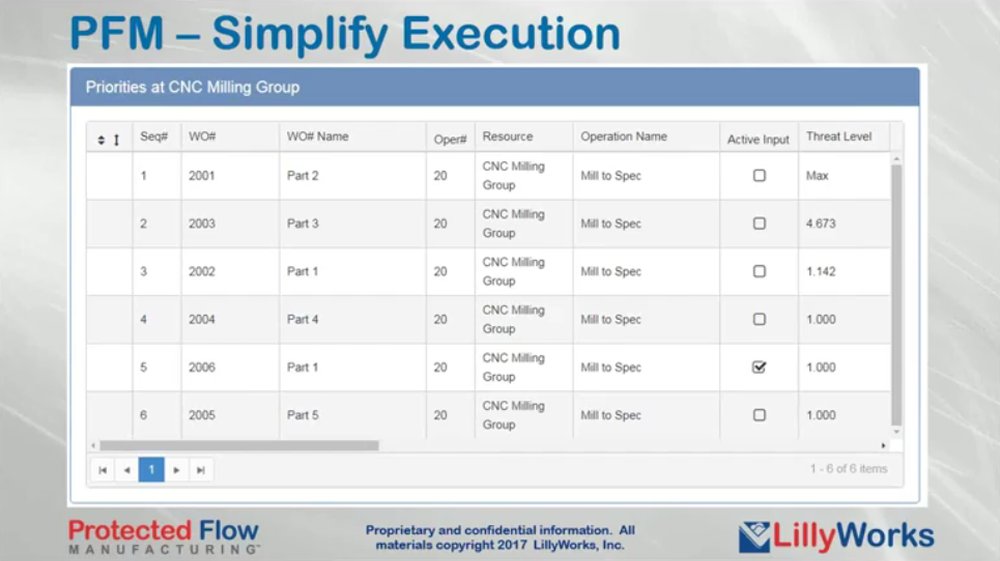 PFM – Simplify Execution

Priorities at CNC Milling Group

| | Seq# | WO# | WO# Name | Oper# | Resource | Operation Name | Active Input | Threat Level |
|---|---|---|---|---|---|---|---|---|
| | 1 | 2001 | Part 2 | 20 | CNC Milling Group | Mill to Spec | ☐ | Max |
| | 2 | 2003 | Part 3 | 20 | CNC Milling Group | Mill to Spec | ☐ | 4.673 |
| | 3 | 2002 | Part 1 | 20 | CNC Milling Group | Mill to Spec | ☐ | 1.142 |
| | 4 | 2004 | Part 4 | 20 | CNC Milling Group | Mill to Spec | ☐ | 1.000 |
| | 5 | 2006 | Part 1 | 20 | CNC Milling Group | Mill to Spec | ☑ | 1.000 |
| | 6 | 2005 | Part 5 | 20 | CNC Milling Group | Mill to Spec | ☐ | 1.000 |

1

1 - 6 of 6 items

Protected Flow MANUFACTURING™

Proprietary and confidential information. All materials copyright 2017 LillyWorks, Inc.

LillyWorks